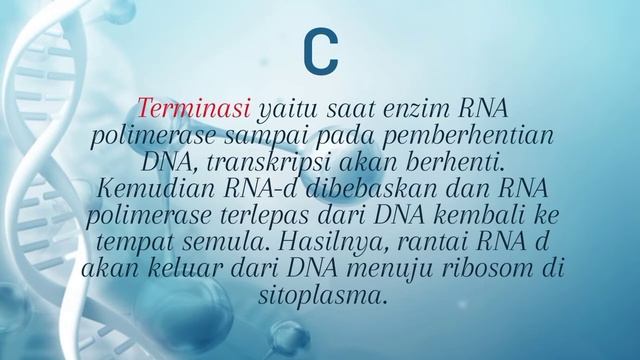 C

Terminasi yaitu saat enzim RNA polimerase sampai pada pemberhentian DNA, transkripsi akan berhenti. Kemudian RNA-d dibebaskan dan RNA polimerase terlepas dari DNA kembali ke tempat semula. Hasilnya, rantai RNA d akan keluar dari DNA menuju ribosom di sitoplasma.